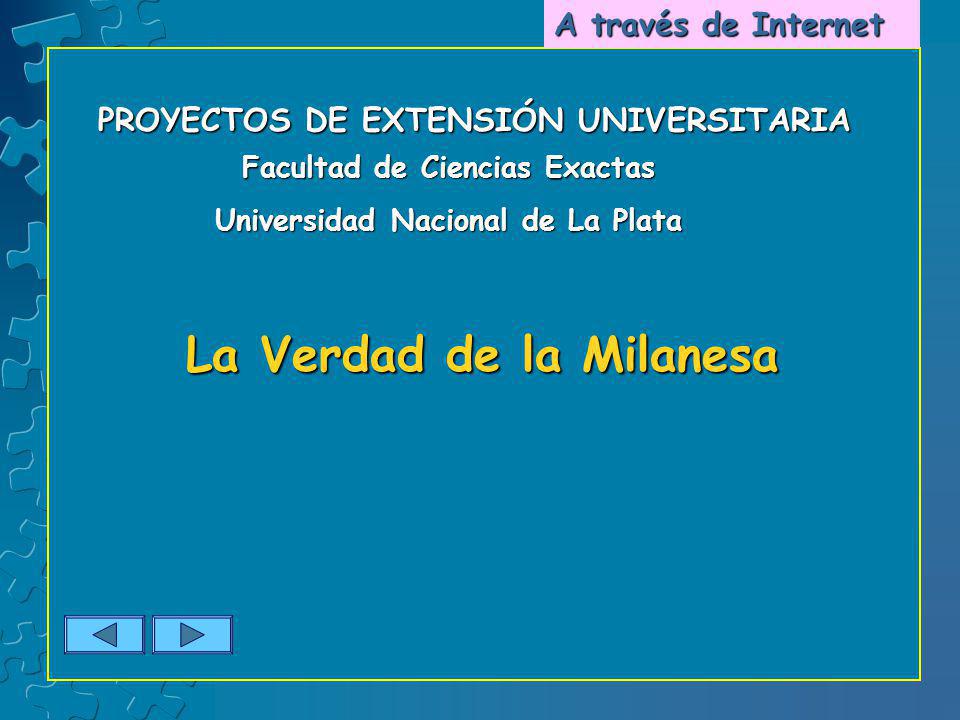 A través de Internet

PROYECTOS DE EXTENSIÓN UNIVERSITARIA
Facultad de Ciencias Exactas
Universidad Nacional de La Plata

La Verdad de la Milanesa